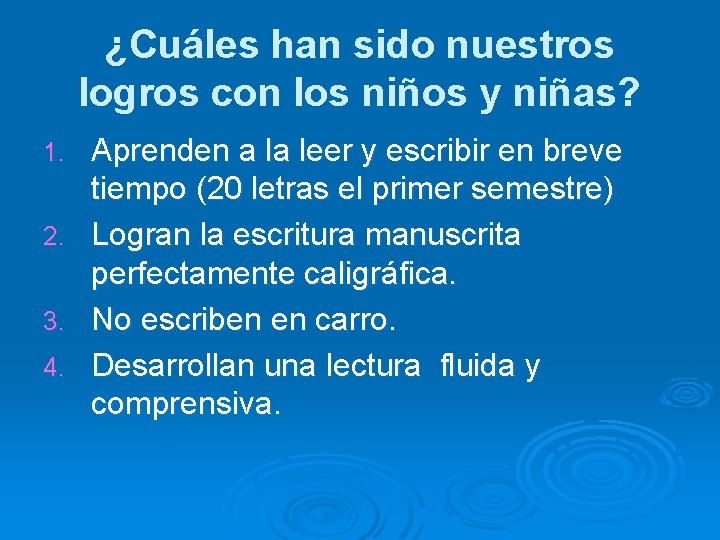 ¿Cuáles han sido nuestros logros con los niños y niñas?

1. Aprenden a la leer y escribir en breve tiempo (20 letras el primer semestre)
2. Logran la escritura manuscrita perfectamente caligráfica.
3. No escriben en carro.
4. Desarrollan una lectura fluida y comprensiva.